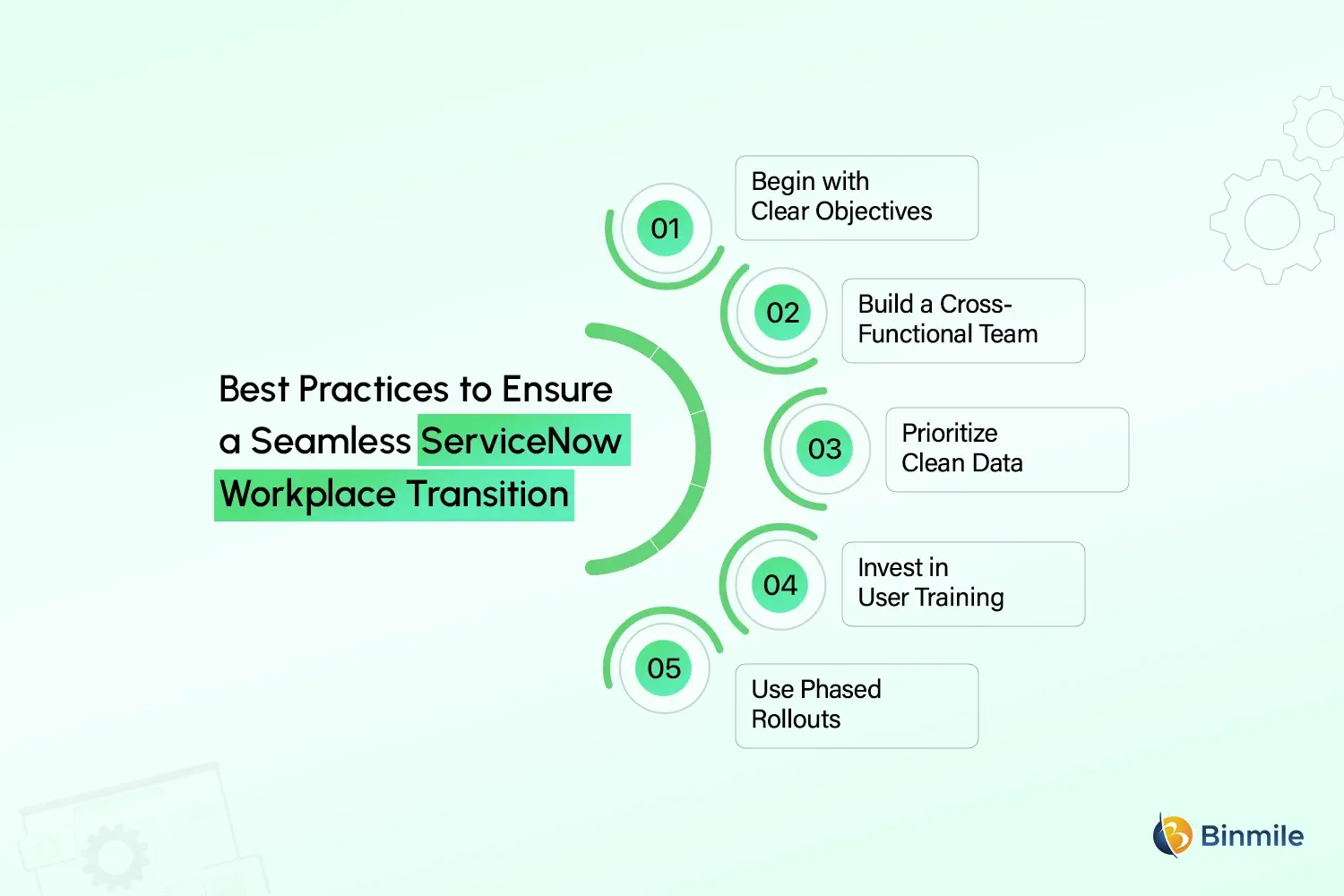 Best Practices to Ensure a Seamless ServiceNow Workplace Transition

01
Begin with Clear Objectives

02
Build a Cross-Functional Team

03
Prioritize Clean Data

04
Invest in User Training

05
Use Phased Rollouts

Binmile